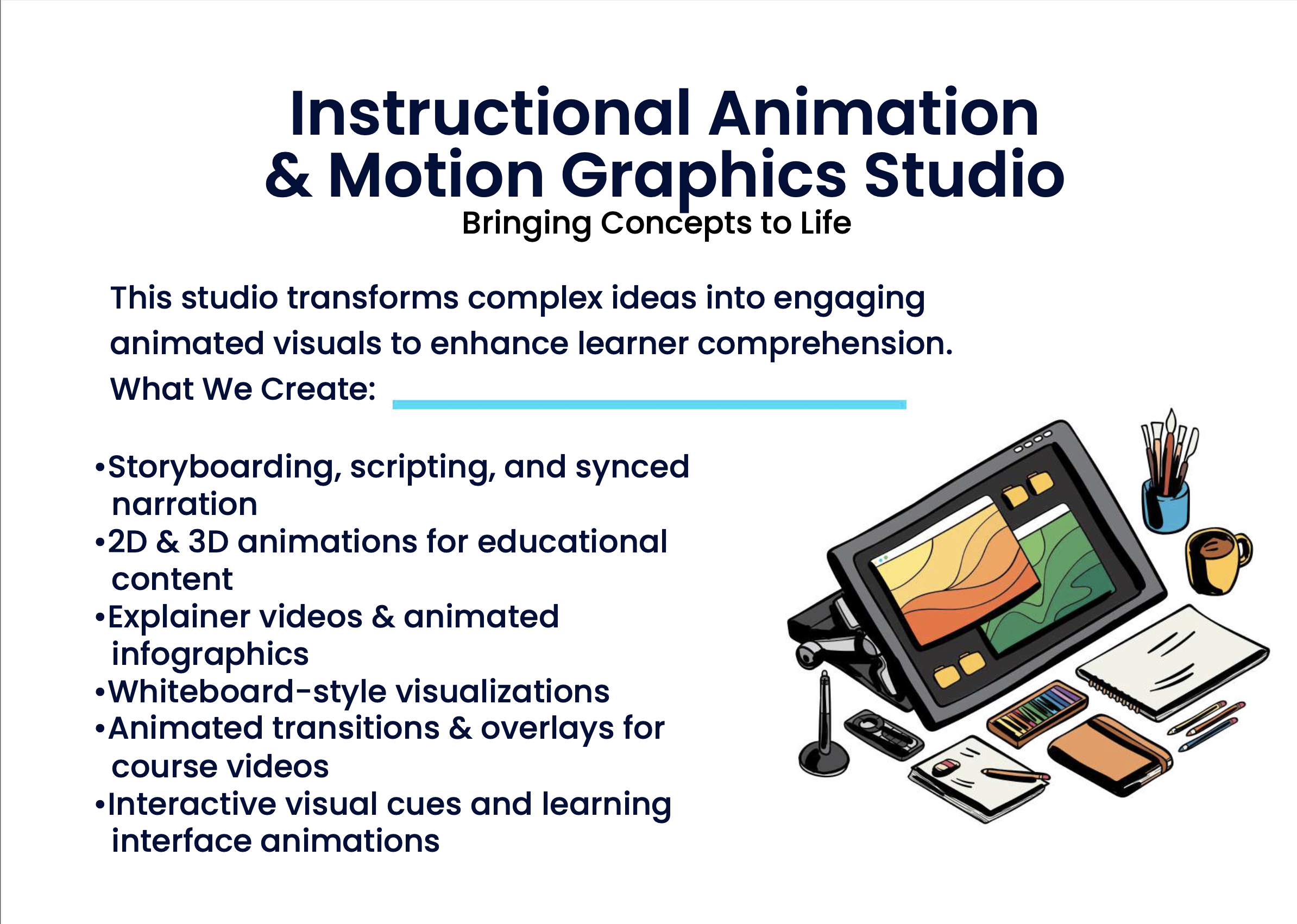 Instructional Animation & Motion Graphics Studio
Bringing Concepts to Life

This studio transforms complex ideas into engaging animated visuals to enhance learner comprehension.
What We Create:

•Storyboarding, scripting, and synced narration
•2D & 3D animations for educational content
•Explainer videos & animated infographics
•Whiteboard-style visualizations
•Animated transitions & overlays for course videos
•Interactive visual cues and learning interface animations